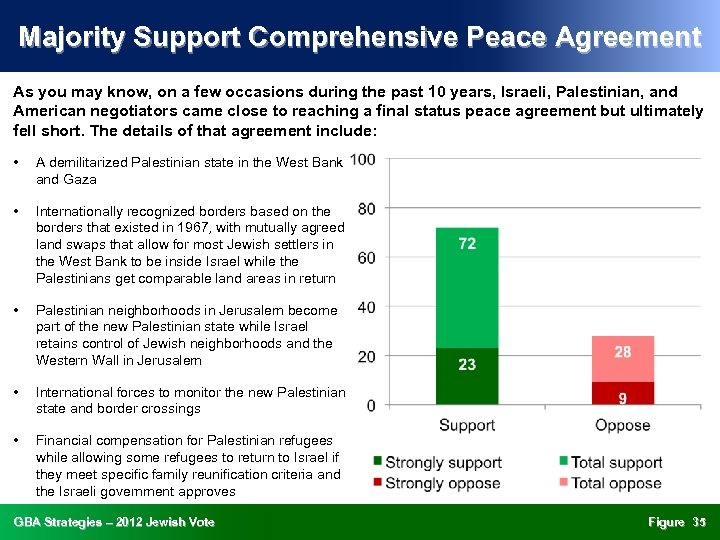 Majority Support Comprehensive Peace Agreement

As you may know, on a few occasions during the past 10 years, Israeli, Palestinian, and American negotiators came close to reaching a final status peace agreement but ultimately fell short. The details of that agreement include:

• A demilitarized Palestinian state in the West Bank and Gaza

• Internationally recognized borders based on the borders that existed in 1967, with mutually agreed land swaps that allow for most Jewish settlers in the West Bank to be inside Israel while the Palestinians get comparable land areas in return

• Palestinian neighborhoods in Jerusalem become part of the new Palestinian state while Israel retains control of Jewish neighborhoods and the Western Wall in Jerusalem

• International forces to monitor the new Palestinian state and border crossings

• Financial compensation for Palestinian refugees while allowing some refugees to return to Israel if they meet specific family reunification criteria and the Israeli government approves

100
80
60
40
20
0
72
23
28
9
Support
Oppose

Strongly support
Total support
Strongly oppose
Total oppose

GBA Strategies – 2012 Jewish Vote
Figure 35